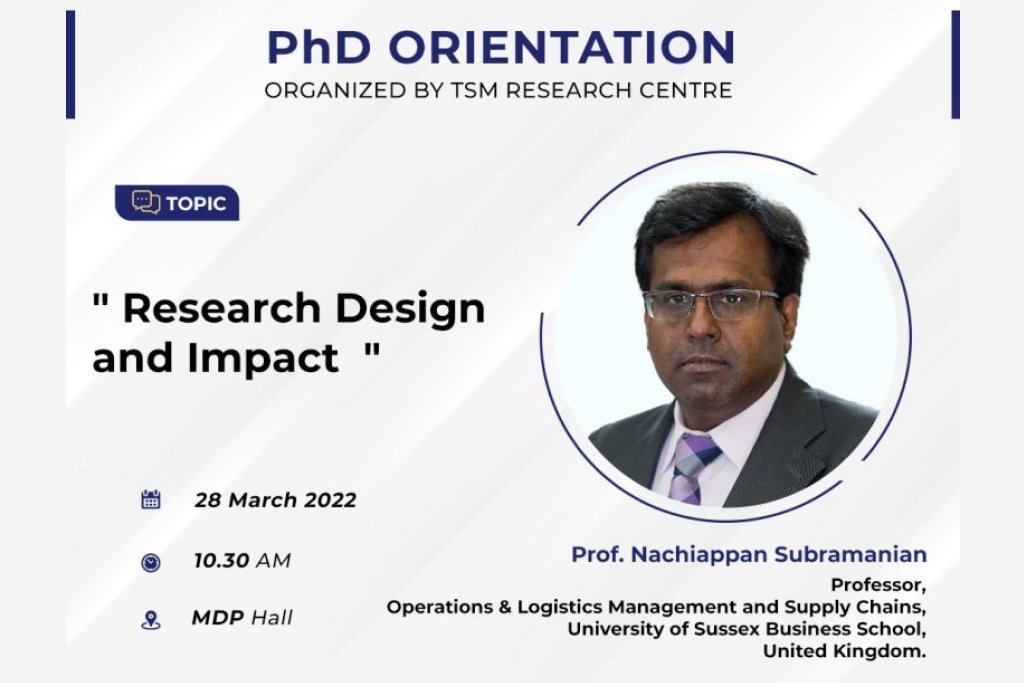 PhD ORIENTATION
ORGANIZED BY TSM RESEARCH CENTRE

TOPIC

" Research Design and Impact "

28 March 2022

10.30 AM

MDP Hall

Prof. Nachiappan Subramanian
Professor,
Operations & Logistics Management and Supply Chains,
University of Sussex Business School,
United Kingdom.